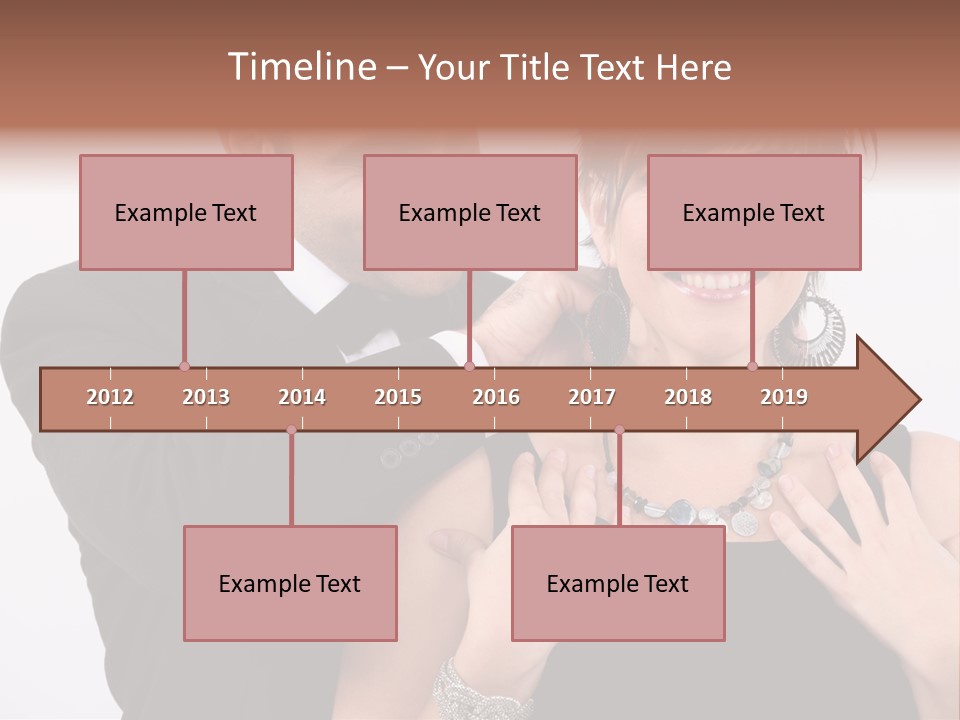 Timeline – Your Title Text Here

Example Text

Example Text

Example Text

2012 2013 2014 2015 2016 2017 2018 2019

Example Text

Example Text